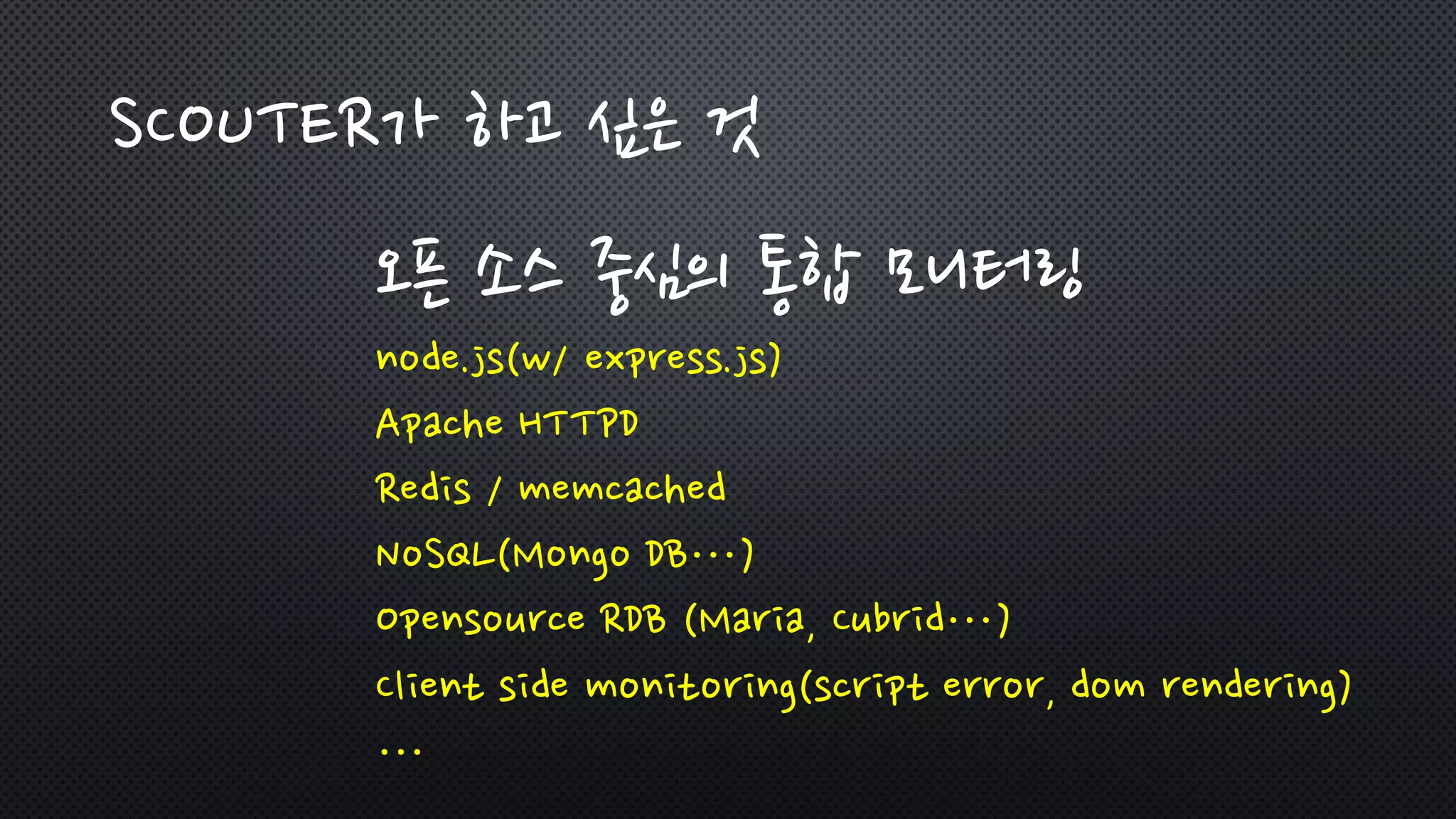 SCOUTER가 하고 싶은 것

오픈 소스 중심의 통합 모니터링

node.js(w/ express.js)

Apache HTTPD

Redis / memcached

NoSQL(Mongo DB…)

Opensource RDB (Maria, cubrid…)

client side monitoring(script error, dom rendering)

…